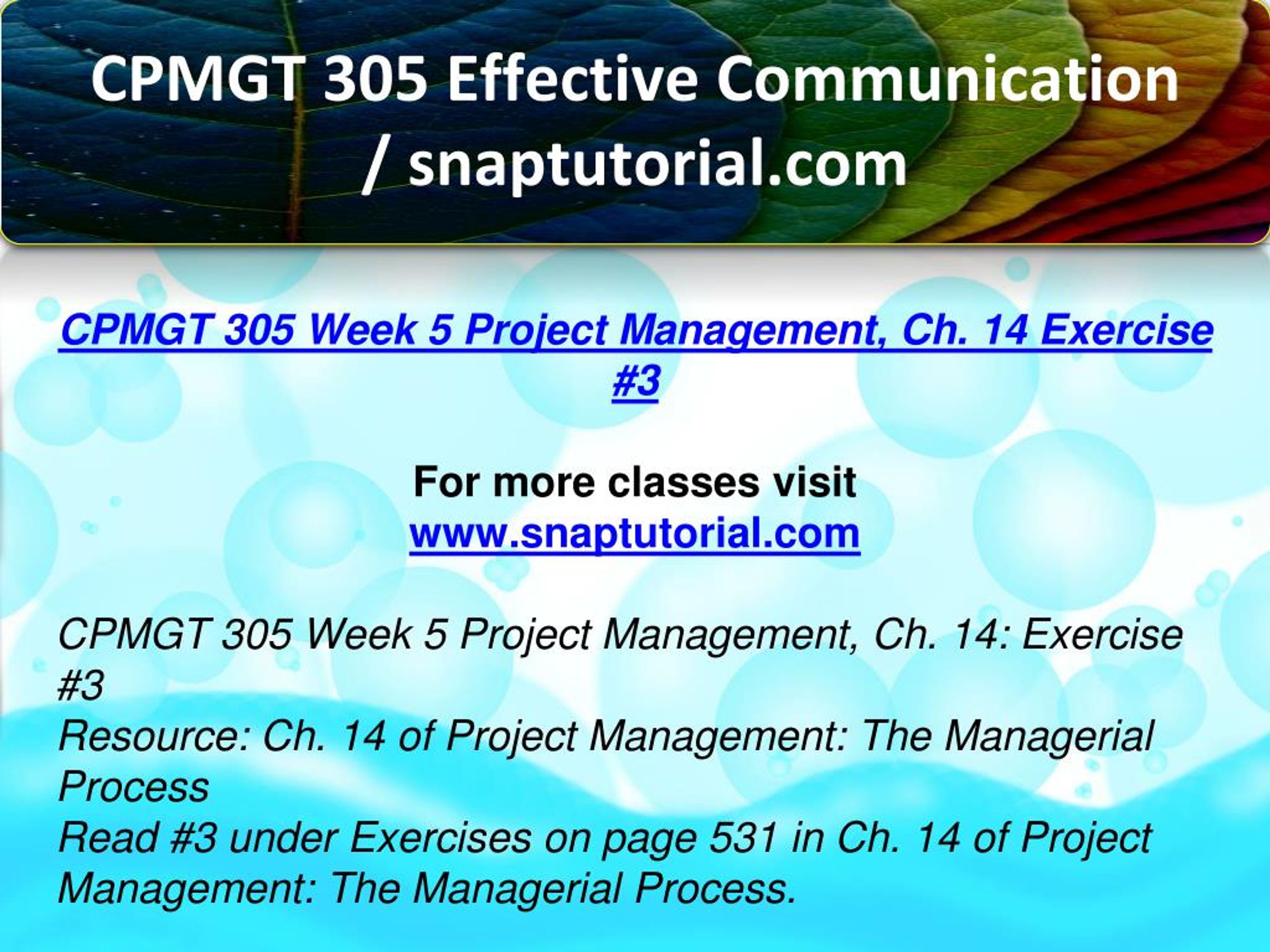 CPMGT 305 Effective Communication / snaptutorial.com

CPMGT 305 Week 5 Project Management, Ch. 14 Exercise #3

For more classes visit
www.snaptutorial.com

CPMGT 305 Week 5 Project Management, Ch. 14: Exercise #3
Resource: Ch. 14 of Project Management: The Managerial Process
Read #3 under Exercises on page 531 in Ch. 14 of Project Management: The Managerial Process.